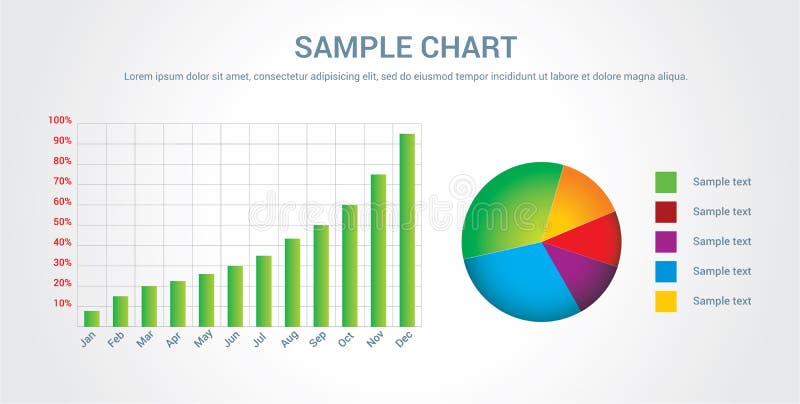 SAMPLE CHART

Lorem ipsum dolor sit amet, consectetur adipisicing elit, sed do eiusmod tempor incididunt ut labore et dolore magna aliqua.

100%
90%
80%
70%
60%
50%
40%
30%
20%
10%

Jan Feb Mar Apr May Jun Jul Aug Sep Oct Nov Dec

dreamstime

Sample text
Sample text
Sample text
Sample text
Sample text